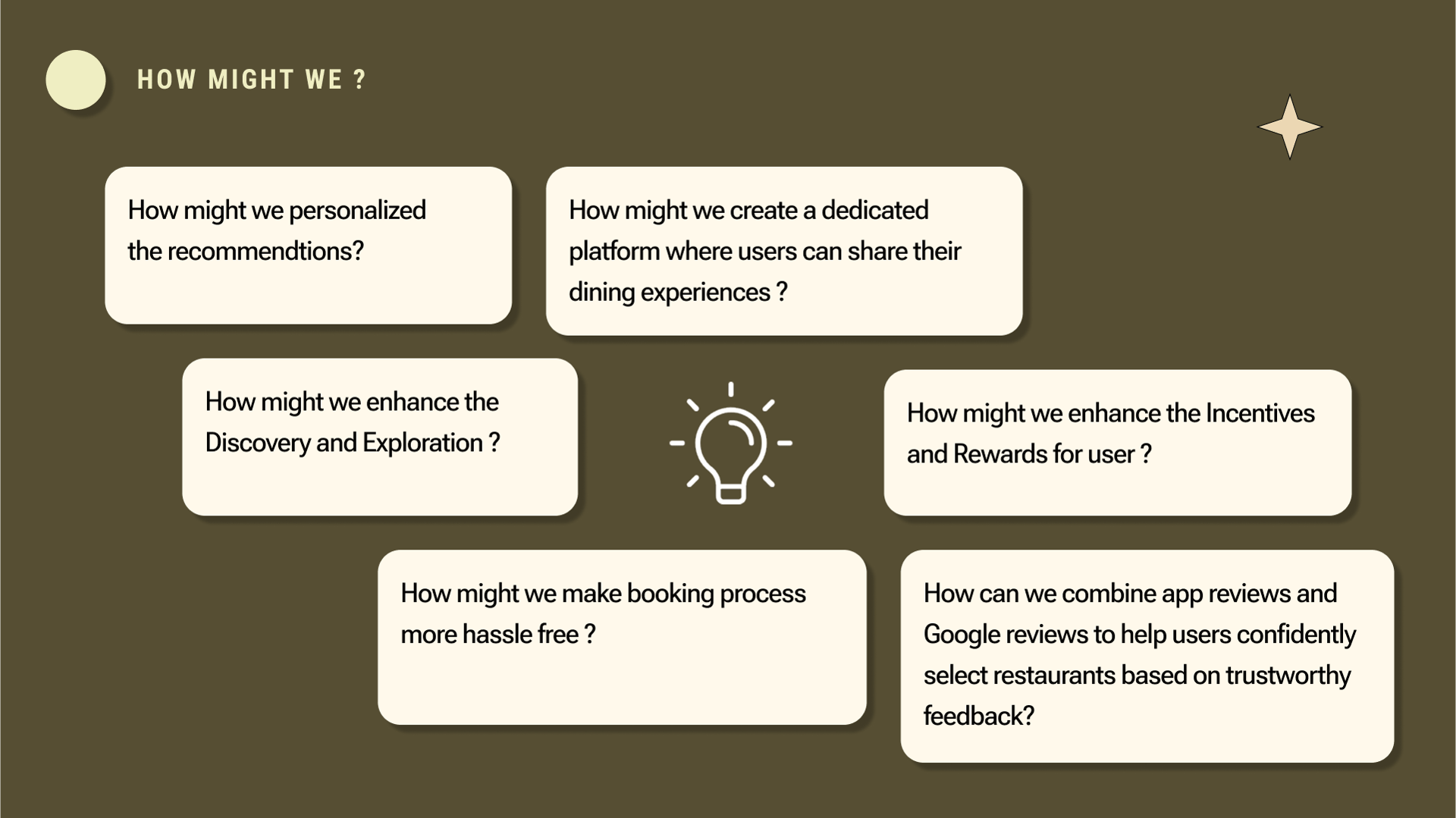 HOW MIGHT WE ?

How might we personalized the recommendtions?

How might we create a dedicated platform where users can share their dining experiences ?

How might we enhance the Discovery and Exploration ?

How might we enhance the Incentives and Rewards for user ?

How might we make booking process more hassle free ?

How can we combine app reviews and Google reviews to help users confidently select restaurants based on trustworthy feedback?